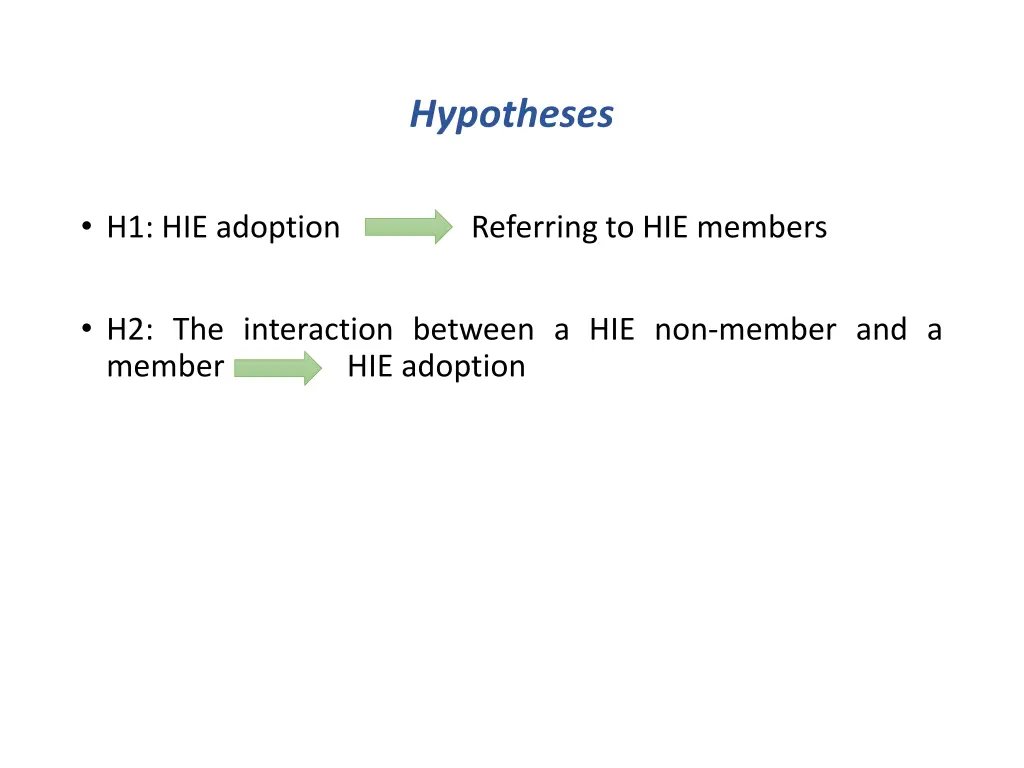 Hypotheses

• H1: HIE adoption Referring to HIE members

• H2: The interaction between a HIE non-member and a member HIE adoption